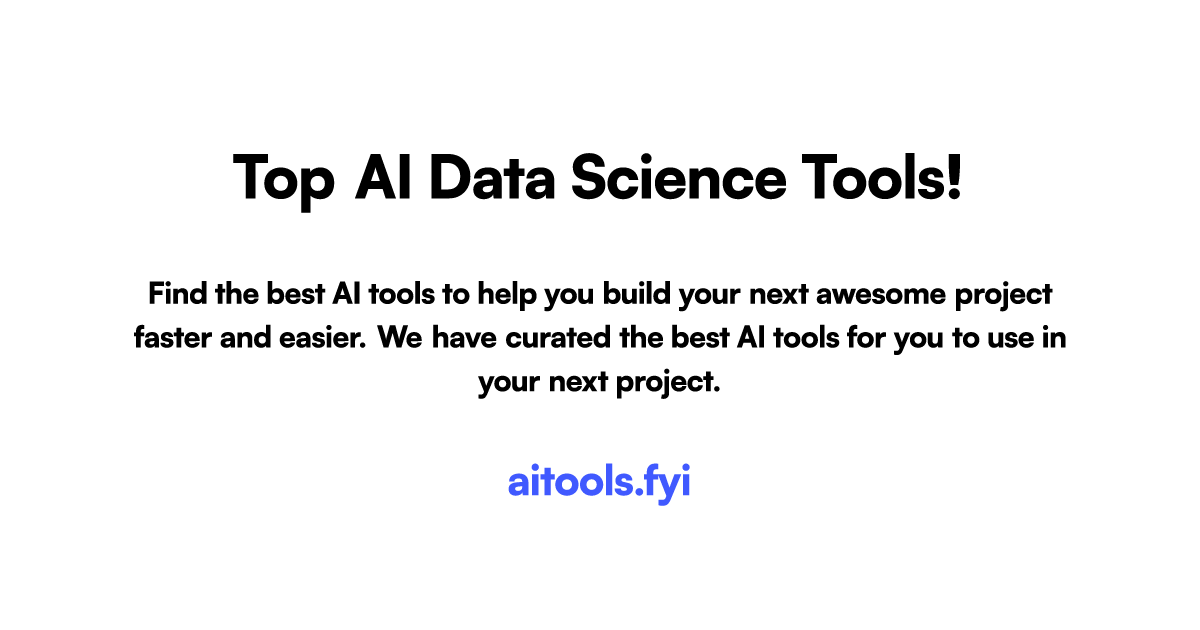 Top AI Data Science Tools!

Find the best AI tools to help you build your next awesome project faster and easier. We have curated the best AI tools for you to use in your next project.

aitools.fyi